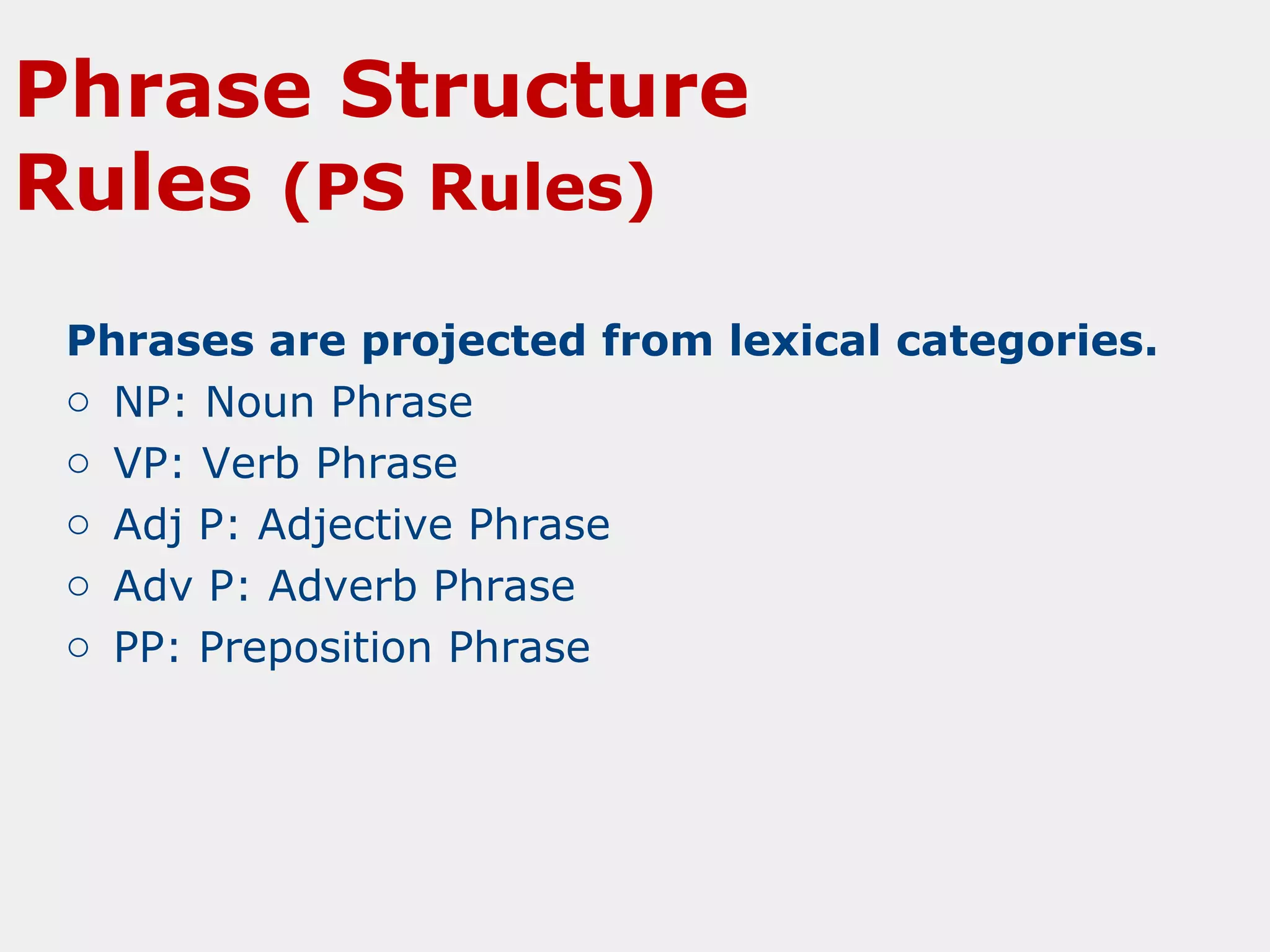 Phrase Structure Rules (PS Rules)

Phrases are projected from lexical categories.
○ NP: Noun Phrase
○ VP: Verb Phrase
○ Adj P: Adjective Phrase
○ Adv P: Adverb Phrase
○ PP: Preposition Phrase